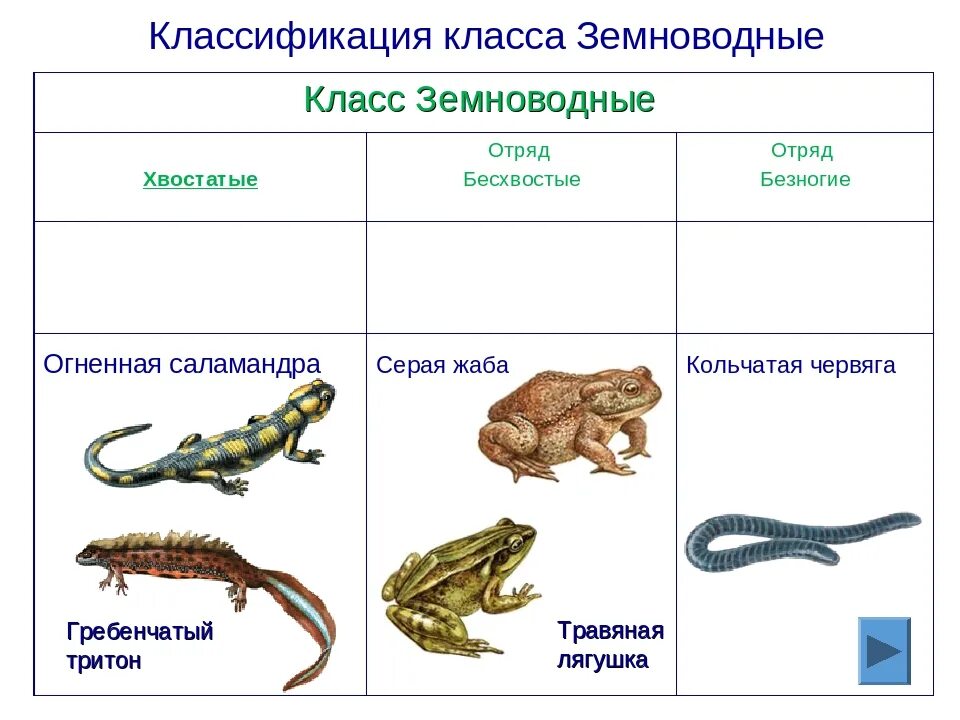 Классификация класса Земноводные

| Класс Земноводные | | |
|---|---|---|
| Хвостатые | Отряд Бесхвостые | Отряд Безногие |
| | | |
| Огненная саламандра Гребенчатый тритон | Серая жаба Травяная лягушка | Кольчатая червяга |